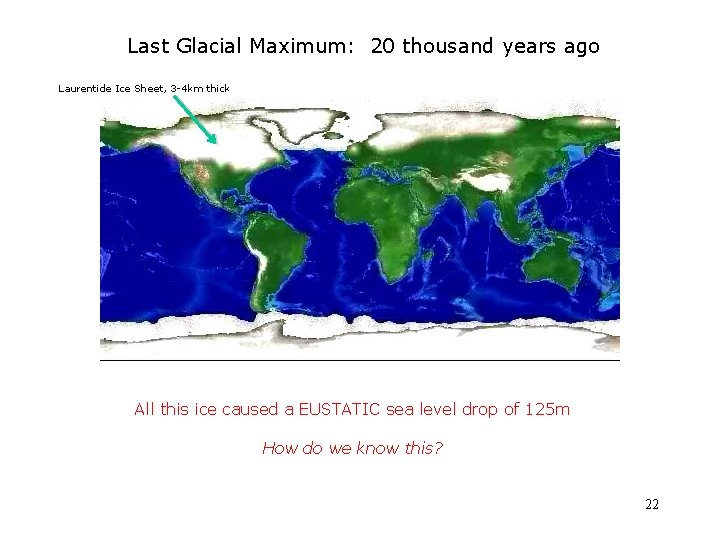 Last Glacial Maximum: 20 thousand years ago

Laurentide Ice Sheet, 3-4km thick

All this ice caused a EUSTATIC sea level drop of 125m

How do we know this?

22